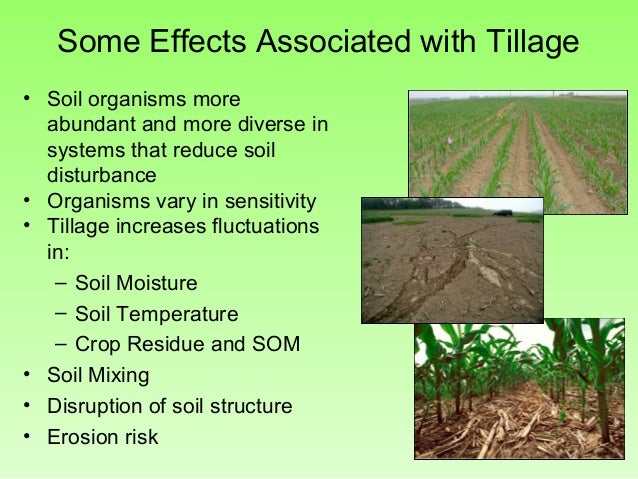 Some Effects Associated with Tillage

• Soil organisms more abundant and more diverse in systems that reduce soil disturbance
• Organisms vary in sensitivity
• Tillage increases fluctuations in:
– Soil Moisture
– Soil Temperature
– Crop Residue and SOM
• Soil Mixing
• Disruption of soil structure
• Erosion risk